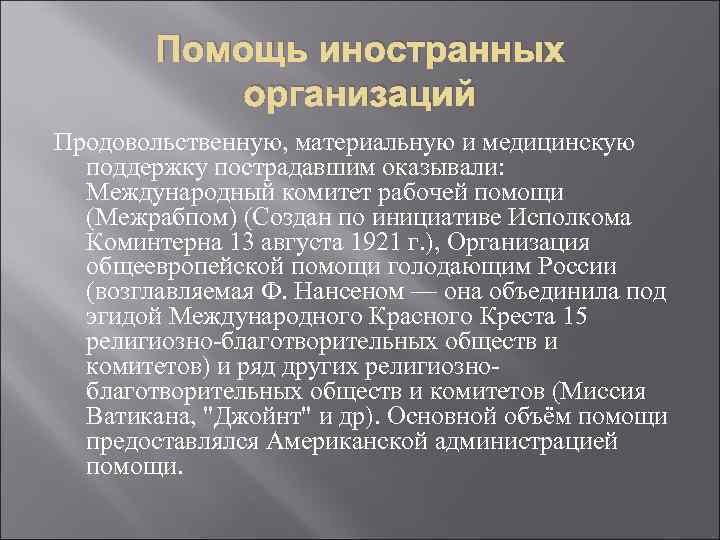 Помощь иностранных организаций

Продовольственную, материальную и медицинскую поддержку пострадавшим оказывали: Международный комитет рабочей помощи (Межрабпом) (Создан по инициативе Исполкома Коминтерна 13 августа 1921 г.), Организация общеевропейской помощи голодающим России (возглавляемая Ф. Нансеном — она объединила под эгидой Международного Красного Креста 15 религиозно-благотворительных обществ и комитетов) и ряд других религиозно-благотворительных обществ и комитетов (Миссия Ватикана, "Джойнт" и др). Основной объём помощи предоставлялся Американской администрацией помощи.